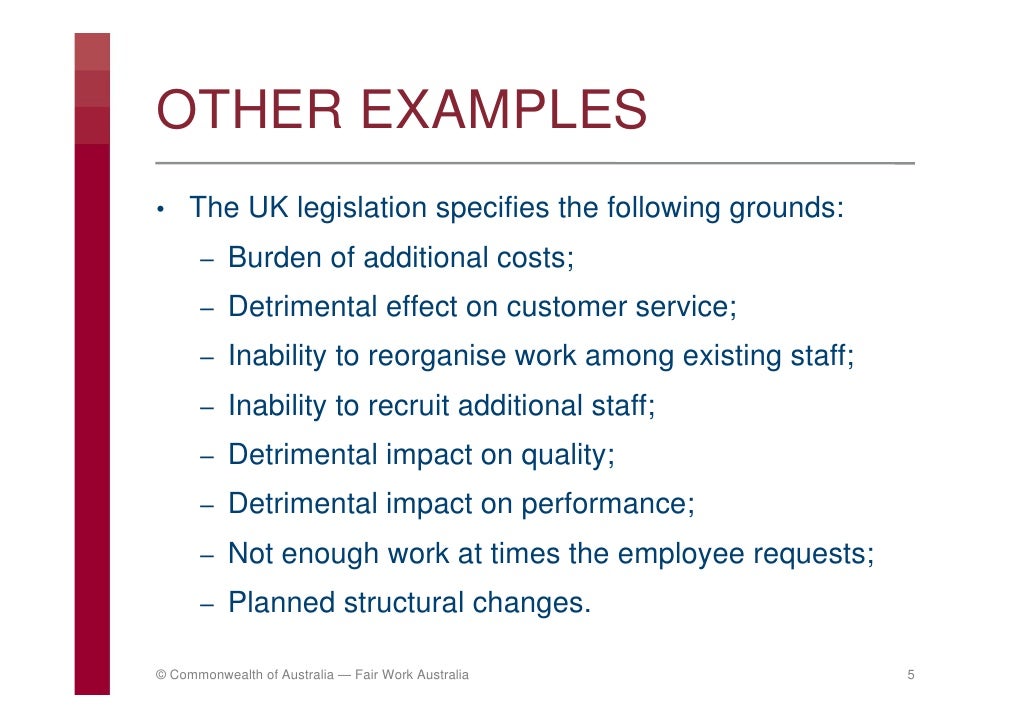 OTHER EXAMPLES

• The UK legislation specifies the following grounds:
– Burden of additional costs;
– Detrimental effect on customer service;
– Inability to reorganise work among existing staff;
– Inability to recruit additional staff;
– Detrimental impact on quality;
– Detrimental impact on performance;
– Not enough work at times the employee requests;
– Planned structural changes.

© Commonwealth of Australia — Fair Work Australia

5